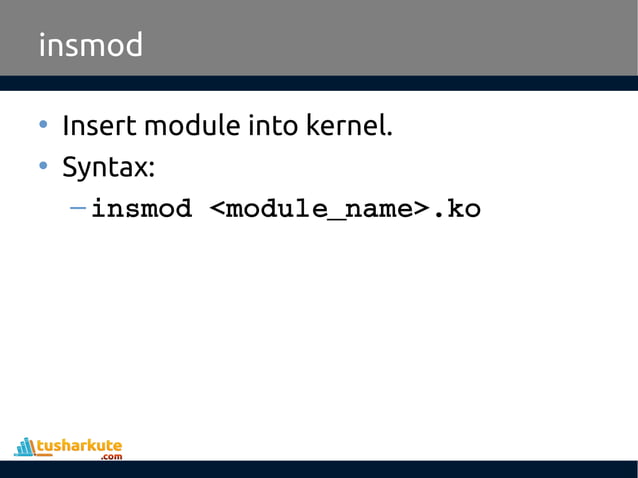 insmod

• Insert module into kernel.
• Syntax:
  – insmod <module_name>.ko

tusharkute
.com